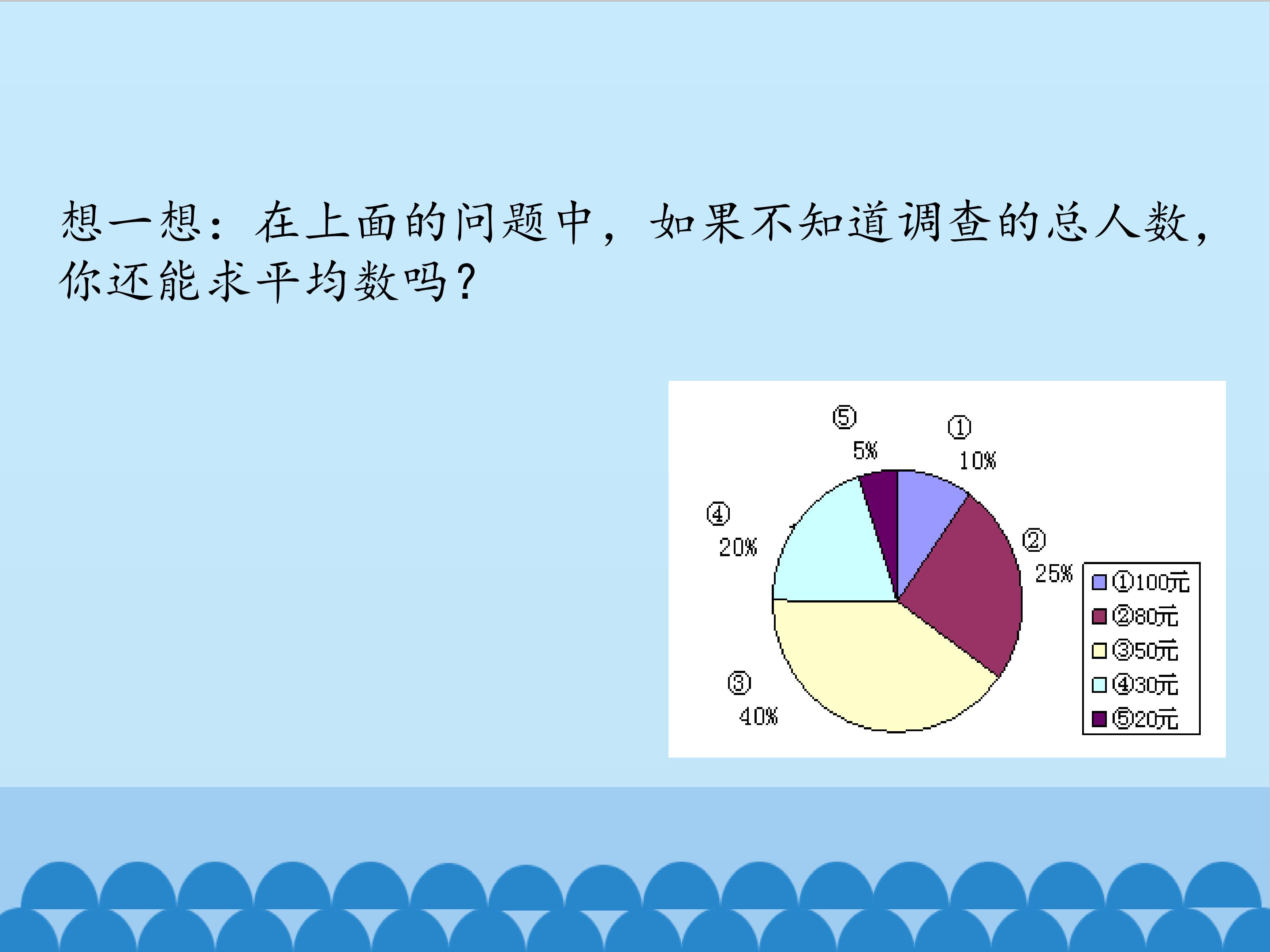 想一想：在上面的问题中，如果不知道调查的总人数，你还能求平均数吗？

⑤
5%

①
10%

④
20%

②
25%

③
40%

①100元
②80元
③50元
④30元
⑤20元